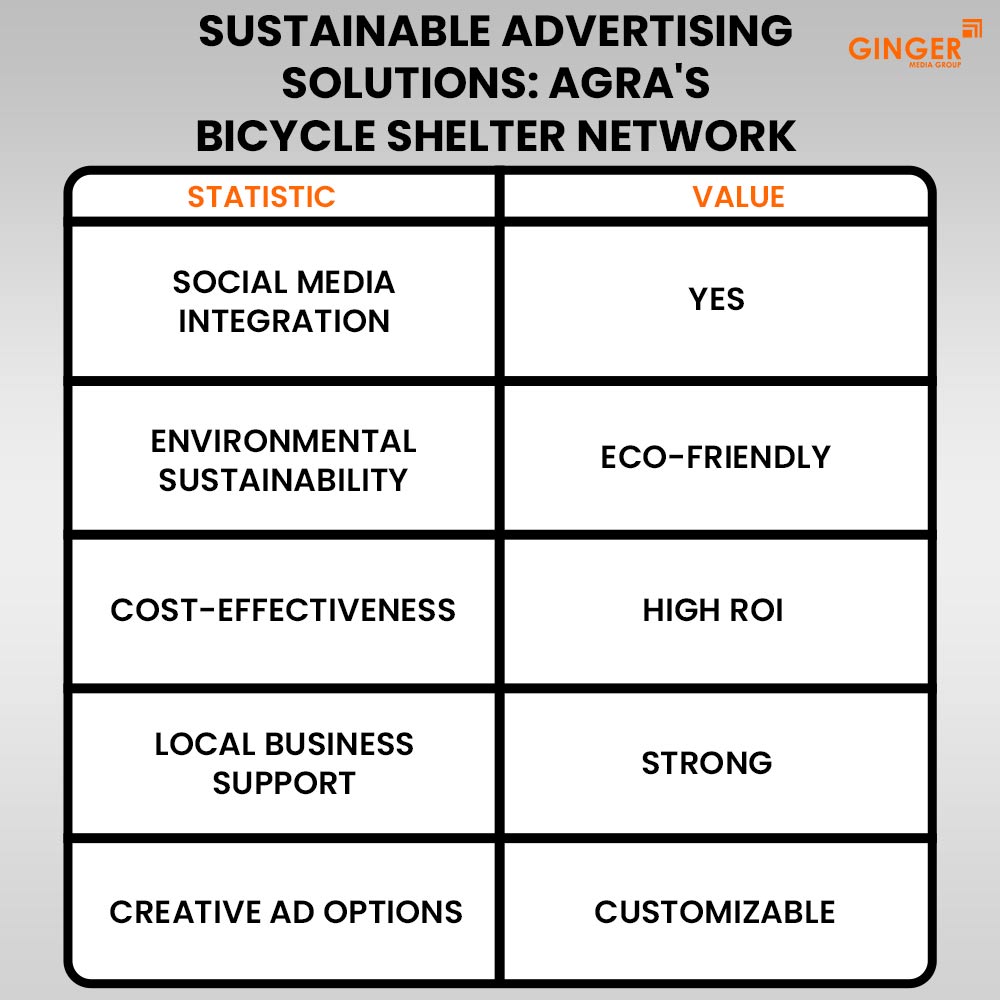 SUSTAINABLE ADVERTISING SOLUTIONS: AGRA'S BICYCLE SHELTER NETWORK

GINGER MEDIA GROUP

| STATISTIC | VALUE |
|---|---|
| SOCIAL MEDIA INTEGRATION | YES |
| ENVIRONMENTAL SUSTAINABILITY | ECO-FRIENDLY |
| COST-EFFECTIVENESS | HIGH ROI |
| LOCAL BUSINESS SUPPORT | STRONG |
| CREATIVE AD OPTIONS | CUSTOMIZABLE |